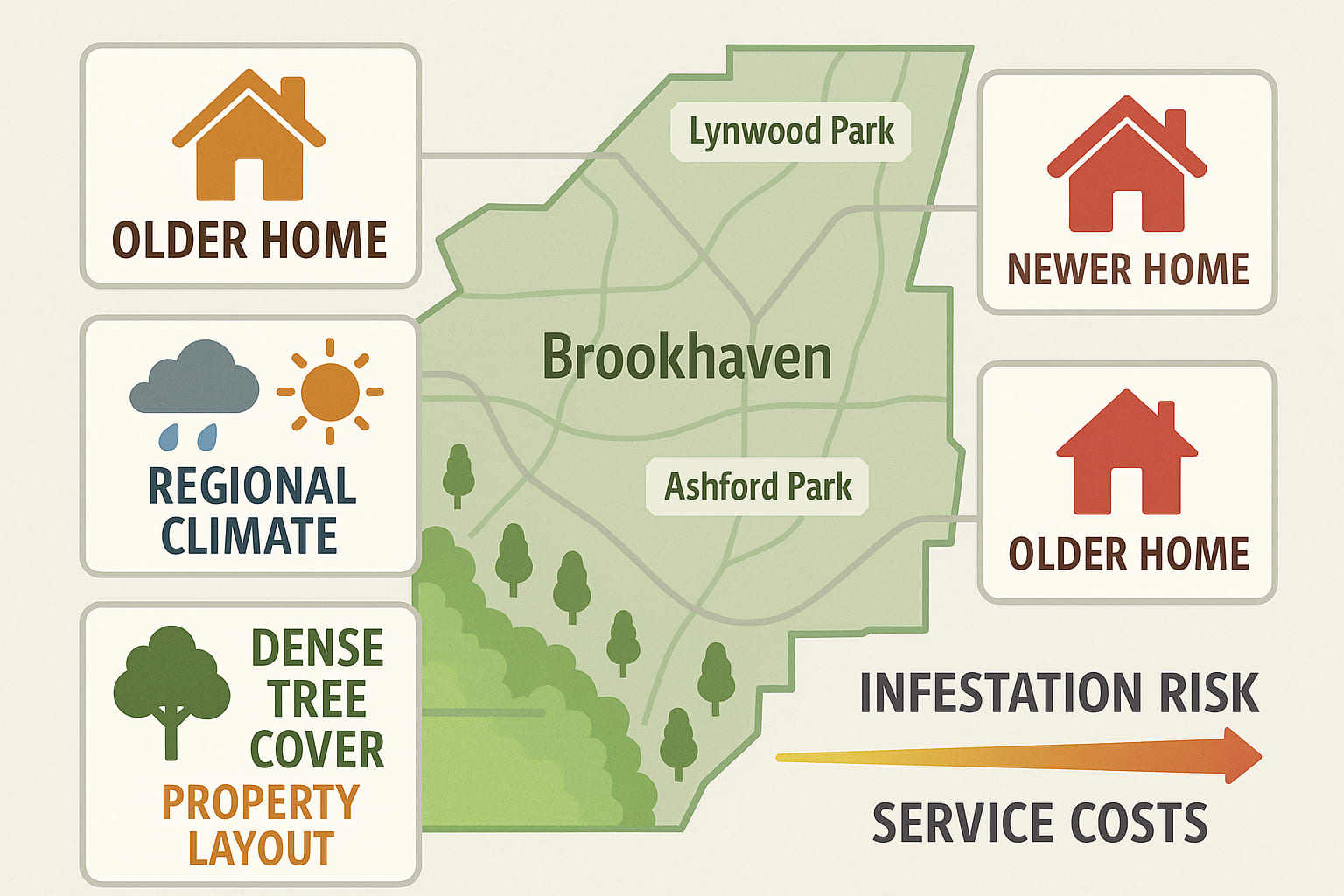 OLDER HOME

REGIONAL CLIMATE

DENSE TREE COVER

PROPERTY LAYOUT

Lynwood Park

Brookhaven

Ashford Park

NEWER HOME

OLDER HOME

INFESTATION RISK

SERVICE COSTS